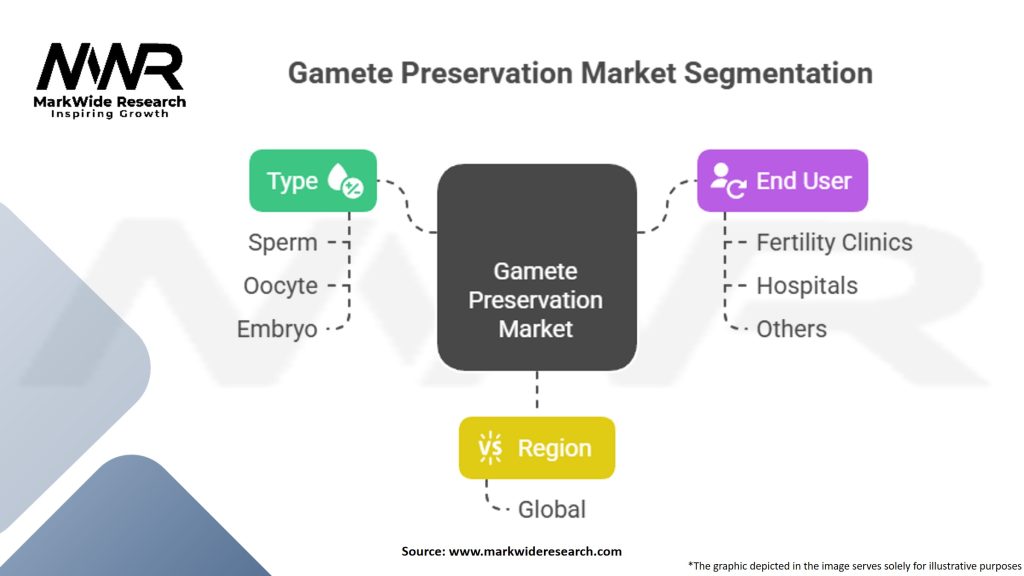 MWR
MarkWide Research
Inspiring Growth

Gamete Preservation Market Segmentation

Type

Sperm
Oocyte
Embryo

Gamete Preservation Market

End User

Fertility Clinics
Hospitals
Others

Region

Global

Source: www.markwideresearch.com

*The graphic depicted in the image serves solely for illustrative purposes